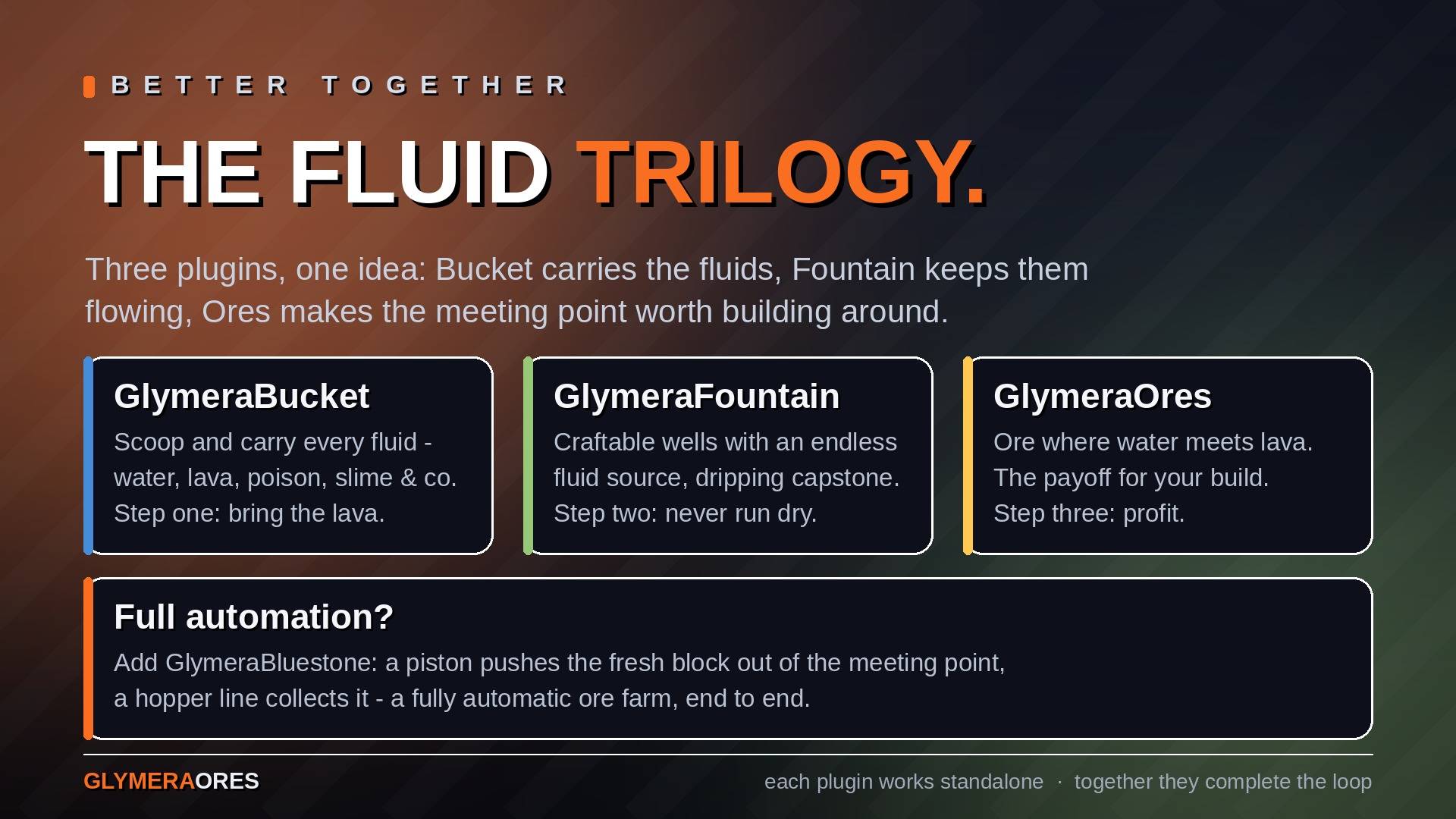 BETTER TOGETHER

THE FLUID TRILOGY.

Three plugins, one idea: Bucket carries the fluids, Fountain keeps them flowing, Ores makes the meeting point worth building around.

GlymeraBucket

Scoop and carry every fluid - water, lava, poison, slime & co. Step one: bring the lava.

GlymeraFountain

Craftable wells with an endless fluid source, dripping capstone. Step two: never run dry.

GlymeraOres

Ore where water meets lava. The payoff for your build. Step three: profit.

Full automation?

Add GlymeraBluestone: a piston pushes the fresh block out of the meeting point, a hopper line collects it - a fully automatic ore farm, end to end.

GLYMERAORES

each plugin works standalone · together they complete the loop